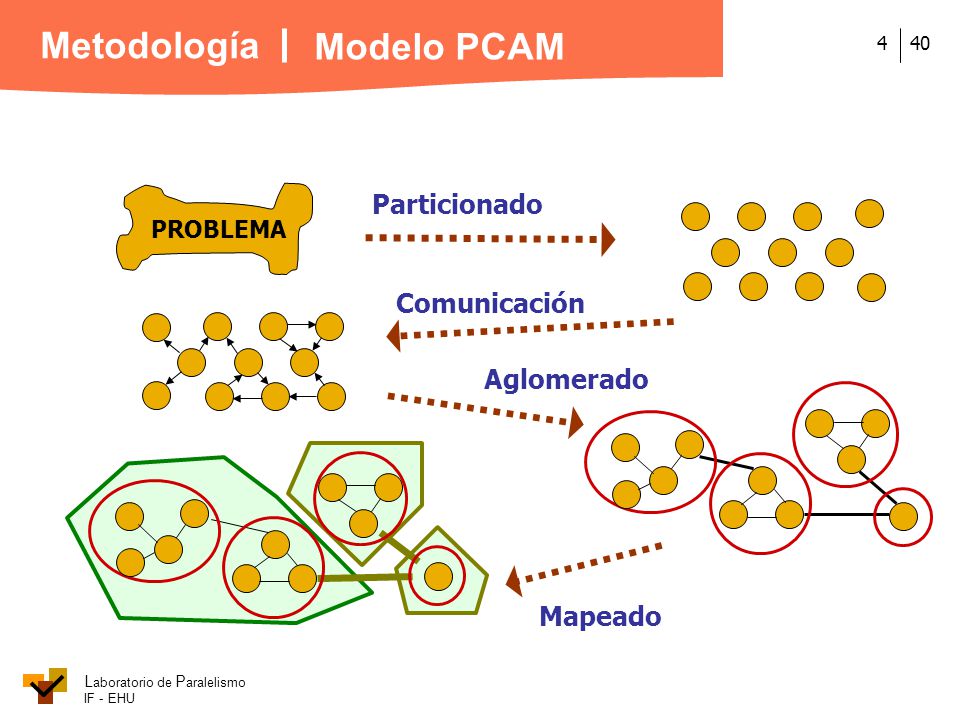 Metodología | Modelo PCAM

4 | 40

PROBLEMA

Particionado

Comunicación

Aglomerado

Mapeado

Laboratorio de Paralelismo
IF - EHU